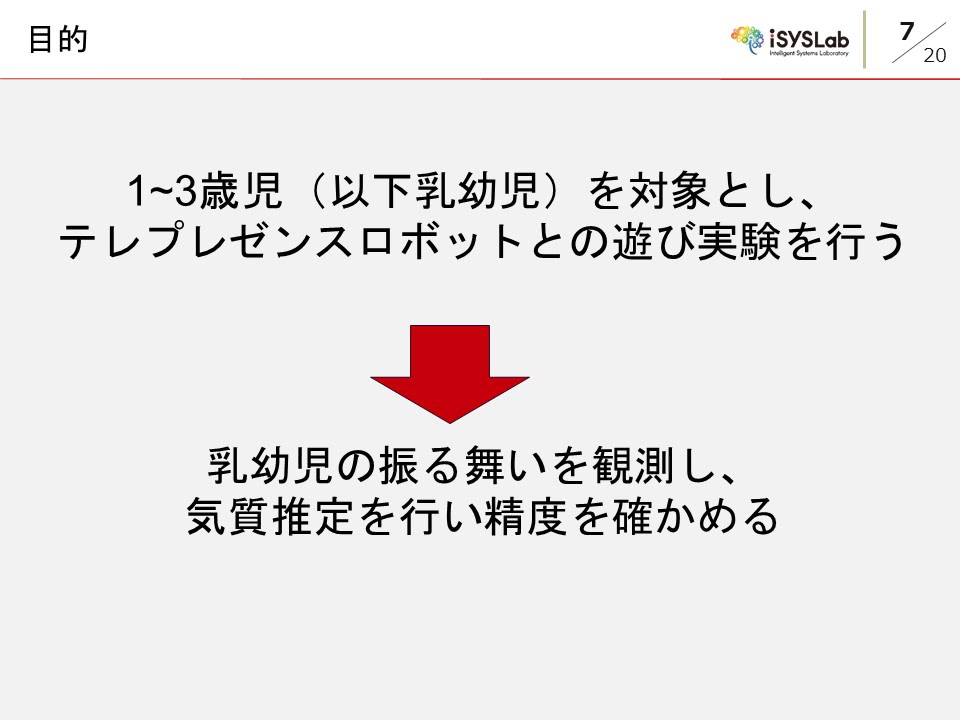 目的

iSYSLab
Intelligent Systems Laboratory

7
20

1~3歳児（以下乳幼児）を対象とし、
テレプレゼンスロボットとの遊び実験を行う

乳幼児の振る舞いを観測し、
気質推定を行い精度を確かめる